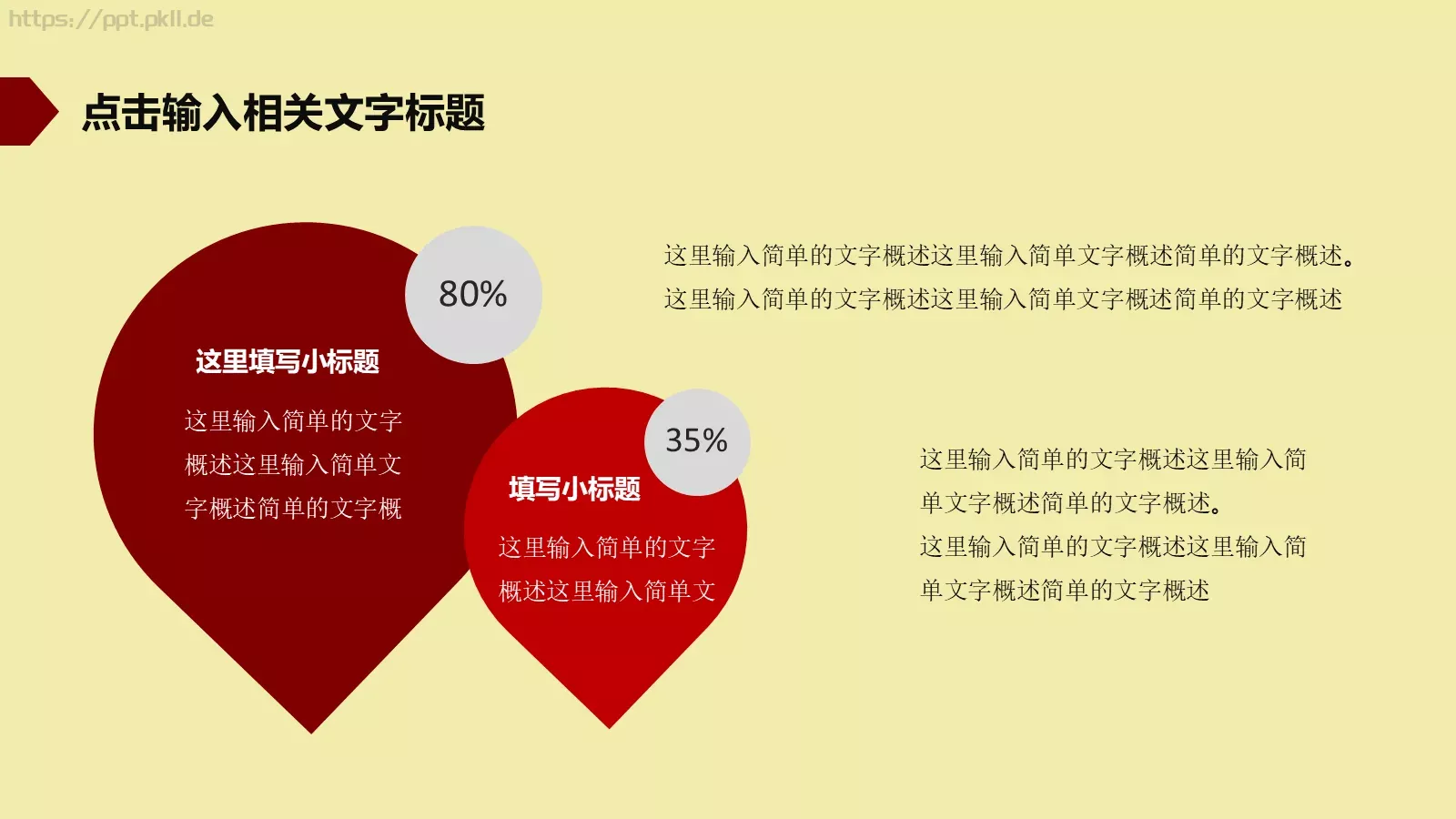 https://ppt.pkll.de

点击输入相关文字标题

80%

这里填写小标题

这里输入简单的文字概述这里输入简单文字概述简单的文字概

35%

填写小标题

这里输入简单的文字概述这里输入简单文

这里输入简单的文字概述这里输入简单文字概述简单的文字概述。
这里输入简单的文字概述这里输入简单文字概述简单的文字概述

这里输入简单的文字概述这里输入简单文字概述简单的文字概述。
这里输入简单的文字概述这里输入简单文字概述简单的文字概述